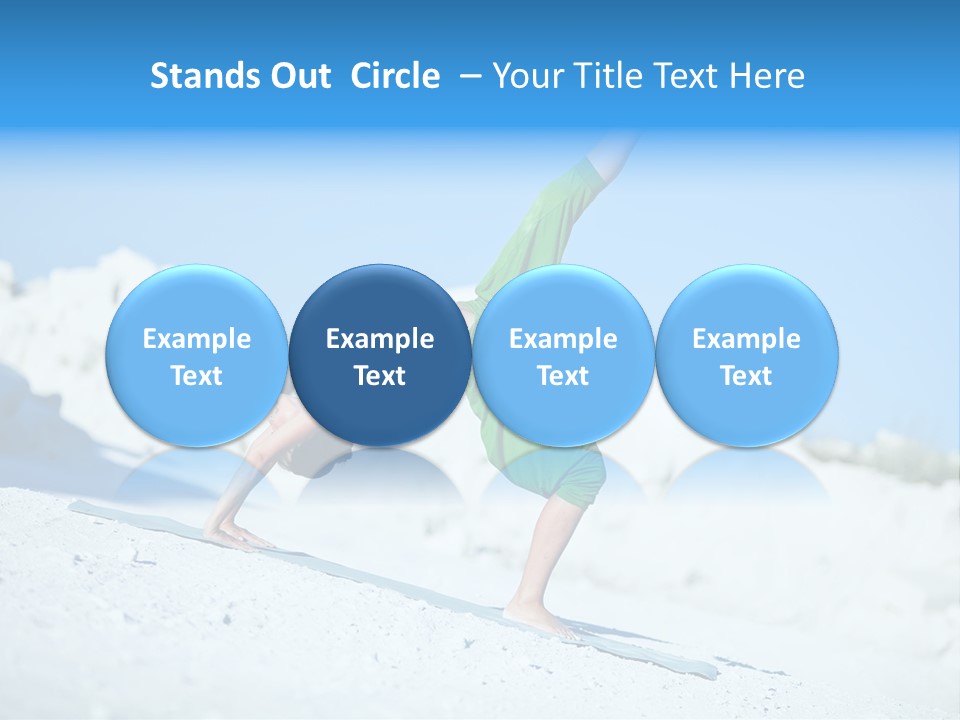 Stands Out Circle – Your Title Text Here

Example Text

Example Text

Example Text

Example Text